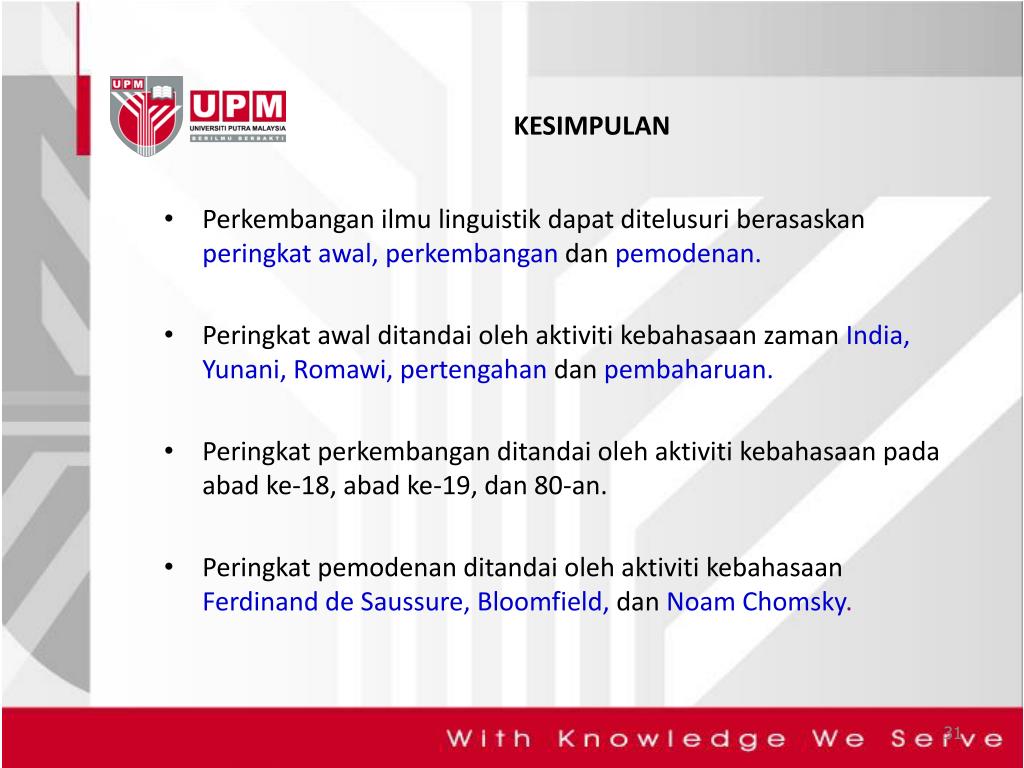 UPM
UPM
UNIVERSITI PUTRA MALAYSIA
BERILMU BERBAKTI

KESIMPULAN

• Perkembangan ilmu linguistik dapat ditelusuri berasaskan peringkat awal, perkembangan dan pemodenan.

• Peringkat awal ditandai oleh aktiviti kebahasaan zaman India, Yunani, Romawi, pertengahan dan pembaharuan.

• Peringkat perkembangan ditandai oleh aktiviti kebahasaan pada abad ke-18, abad ke-19, dan 80-an.

• Peringkat pemodenan ditandai oleh aktiviti kebahasaan Ferdinand de Saussure, Bloomfield, dan Noam Chomsky.

With Knowledge We Serve

21